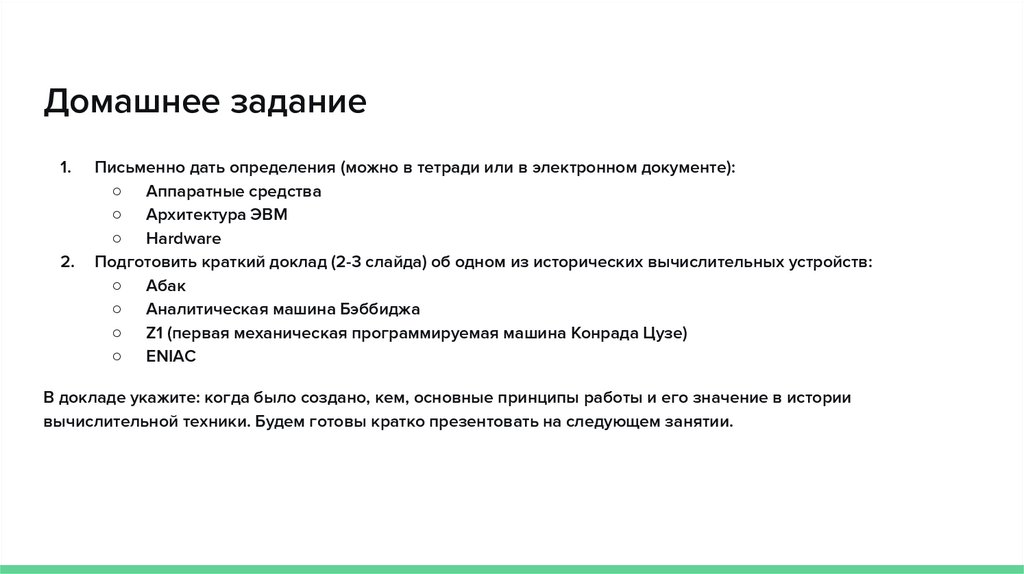 Домашнее задание

1. Письменно дать определения (можно в тетради или в электронном документе):
○ Аппаратные средства
○ Архитектура ЭВМ
○ Hardware
2. Подготовить краткий доклад (2-3 слайда) об одном из исторических вычислительных устройств:
○ Абак
○ Аналитическая машина Бэббиджа
○ Z1 (первая механическая программируемая машина Конрада Цузе)
○ ENIAC

В докладе укажите: когда было создано, кем, основные принципы работы и его значение в истории вычислительной техники. Будем готовы кратко презентовать на следующем занятии.